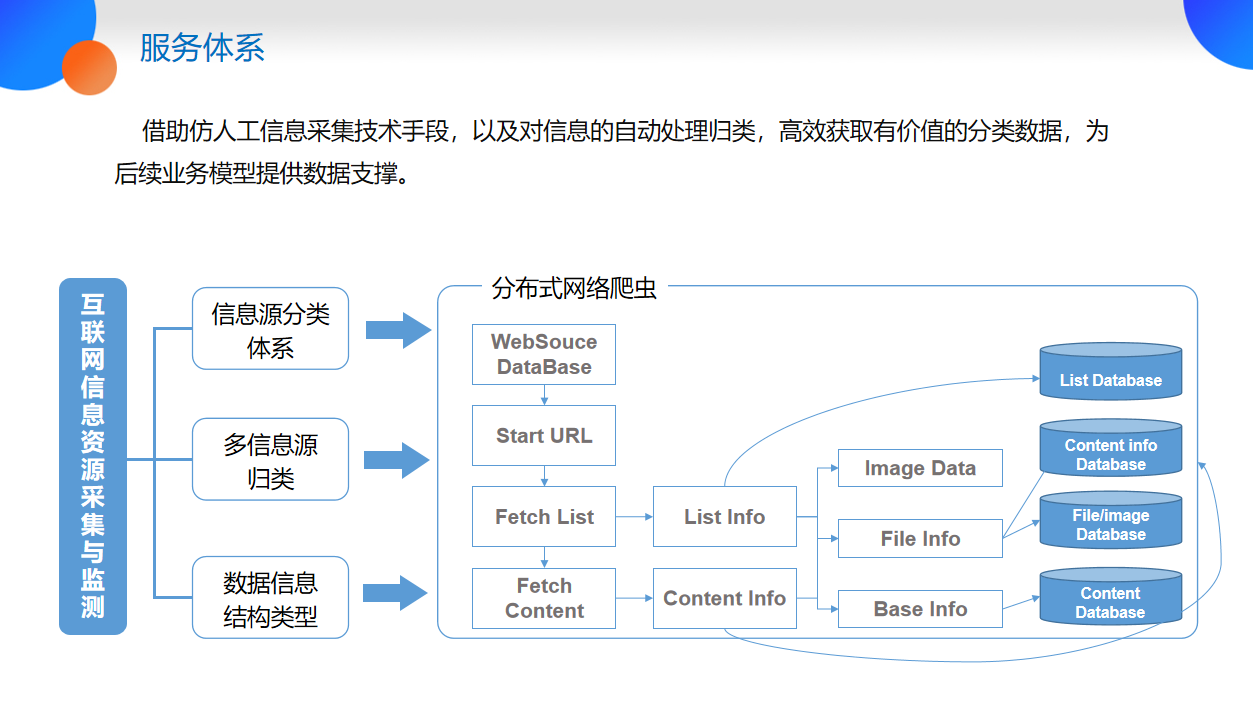 服务体系

借助仿人工信息采集技术手段，以及对信息的自动处理归类，高效获取有价值的分类数据，为后续业务模型提供数据支撑。

互联网信息资源采集与监测

信息源分类体系

多信息源归类

数据信息结构类型

分布式网络爬虫

WebSouce DataBase

Start URL

Fetch List

Fetch Content

List Info

Content Info

Image Data

File Info

Base Info

List Database

Content info Database

File/image Database

Content Database